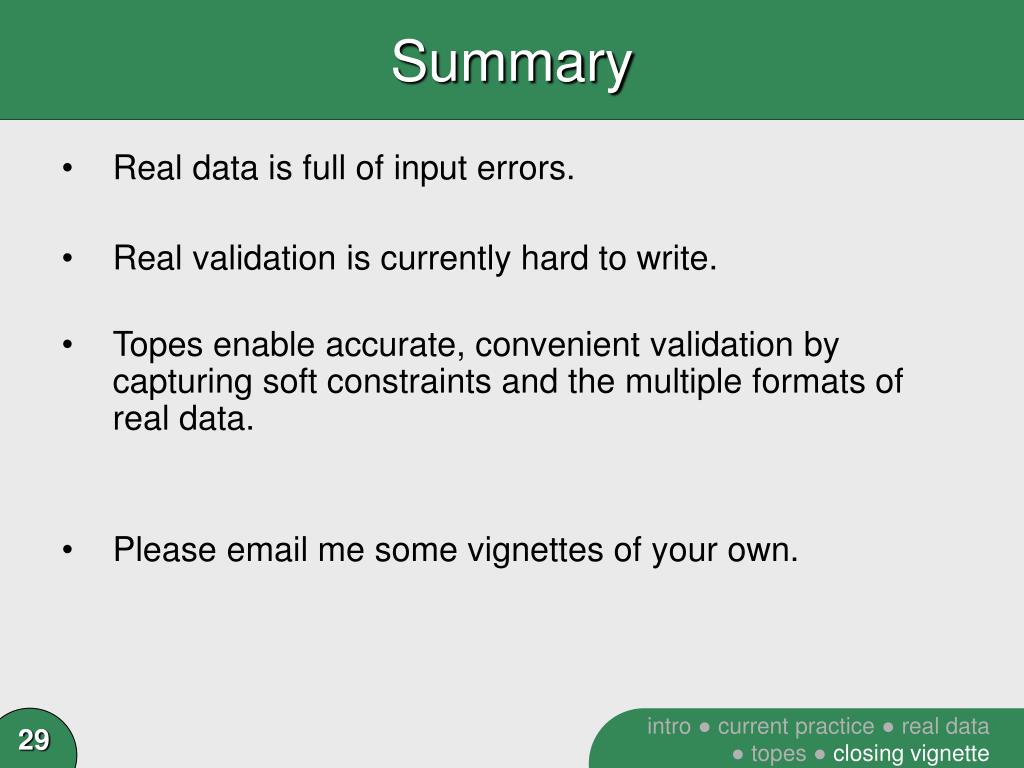 Summary

• Real data is full of input errors.

• Real validation is currently hard to write.

• Topes enable accurate, convenient validation by capturing soft constraints and the multiple formats of real data.

• Please email me some vignettes of your own.

29

intro ● current practice ● real data ● topes ● closing vignette